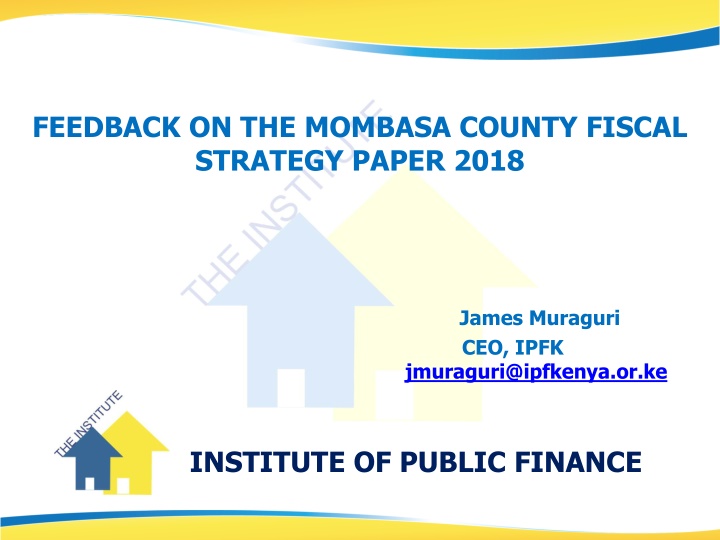 FEEDBACK ON THE MOMBASA COUNTY FISCAL STRATEGY PAPER 2018

THE INSTITUTE

James Muraguri
CEO, IPFK
jmuraguri@ipfkenya.or.ke

THE INSTITUTE

INSTITUTE OF PUBLIC FINANCE